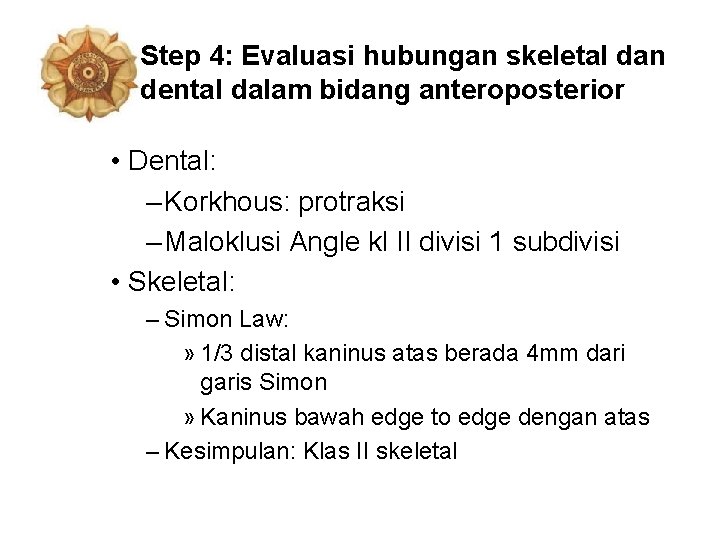 Step 4: Evaluasi hubungan skeletal dan dental dalam bidang anteroposterior

• Dental:
– Korkhous: protraksi
– Maloklusi Angle kl II divisi 1 subdivisi
• Skeletal:
– Simon Law:
» 1/3 distal kaninus atas berada 4mm dari garis Simon
» Kaninus bawah edge to edge dengan atas
– Kesimpulan: Klas II skeletal